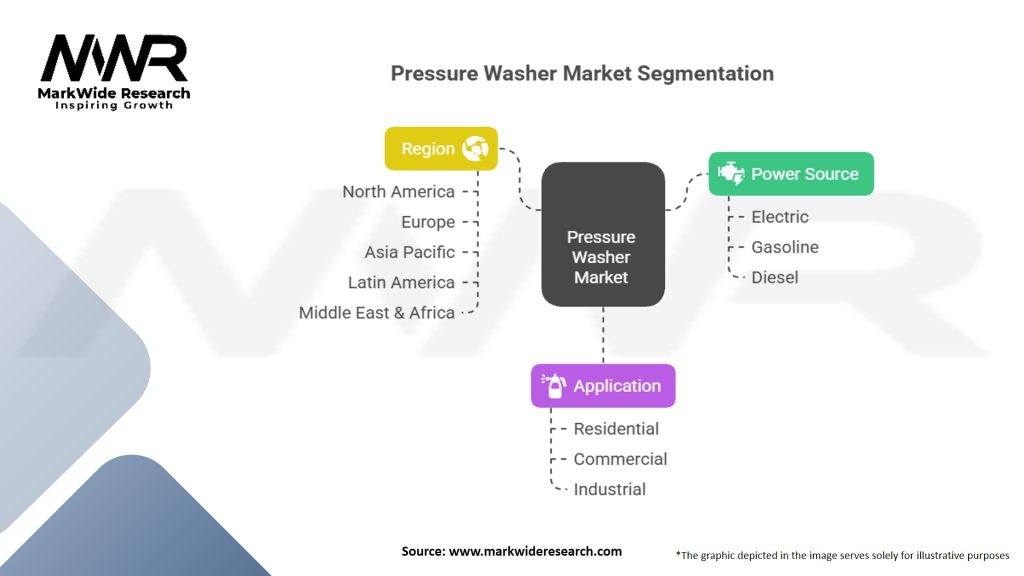 MWR
MarkWide Research
Inspiring Growth

Pressure Washer Market Segmentation

Region
North America
Europe
Asia Pacific
Latin America
Middle East & Africa

Pressure Washer Market

Power Source
Electric
Gasoline
Diesel

Application
Residential
Commercial
Industrial

Source: www.markwideresearch.com

*The graphic depicted in the image serves solely for illustrative purposes